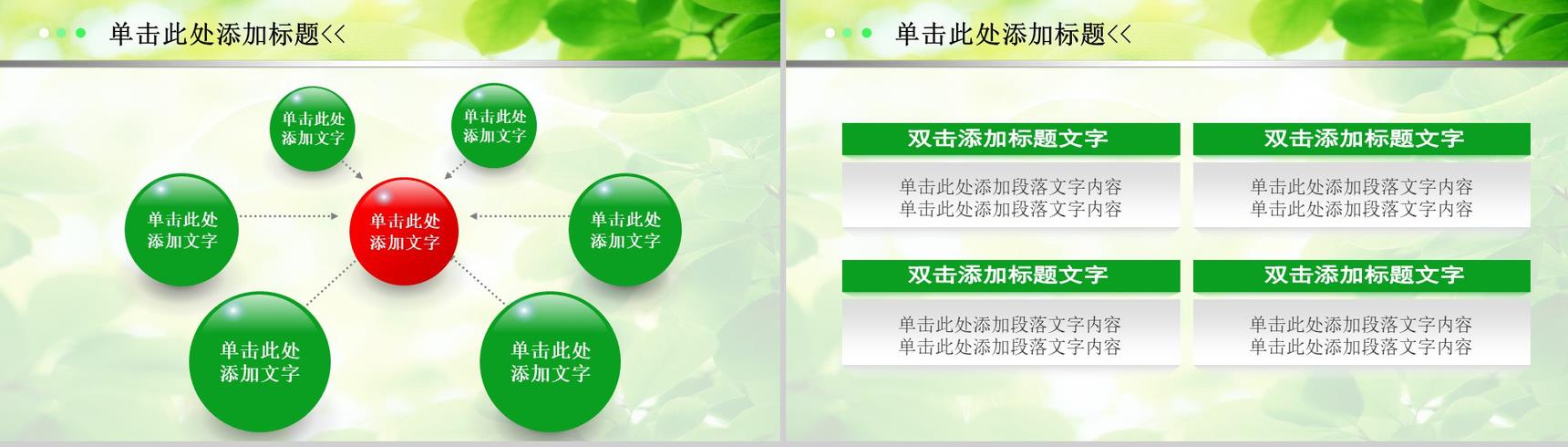 单击此处添加标题<<

单击此处添加文字

单击此处添加文字

单击此处添加文字

单击此处添加文字

单击此处添加文字

单击此处添加文字

单击此处添加文字

单击此处添加标题<<

双击添加标题文字

单击此处添加段落文字内容
单击此处添加段落文字内容

双击添加标题文字

单击此处添加段落文字内容
单击此处添加段落文字内容

双击添加标题文字

单击此处添加段落文字内容
单击此处添加段落文字内容

双击添加标题文字

单击此处添加段落文字内容
单击此处添加段落文字内容